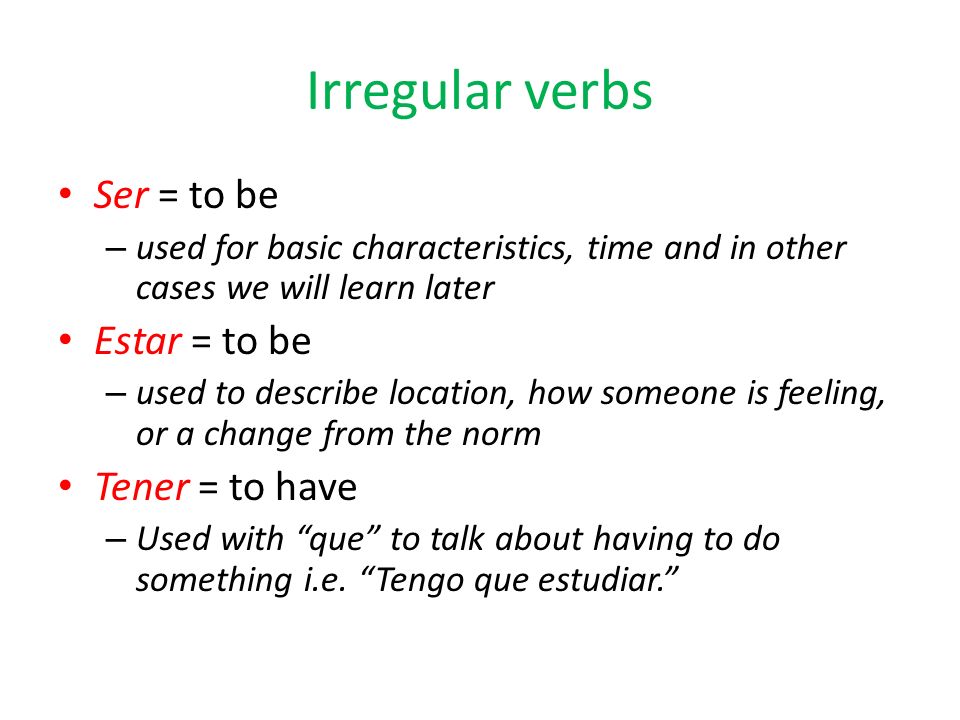 Irregular verbs

• Ser = to be
  – used for basic characteristics, time and in other cases we will learn later
• Estar = to be
  – used to describe location, how someone is feeling, or a change from the norm
• Tener = to have
  – Used with “que” to talk about having to do something i.e. “Tengo que estudiar.”